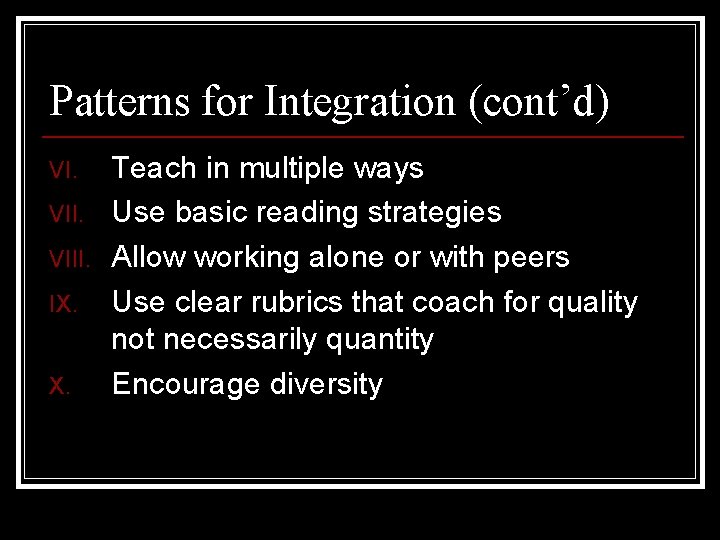 Patterns for Integration (cont’d)

VI. Teach in multiple ways
VII. Use basic reading strategies
VIII. Allow working alone or with peers
IX. Use clear rubrics that coach for quality not necessarily quantity
X. Encourage diversity